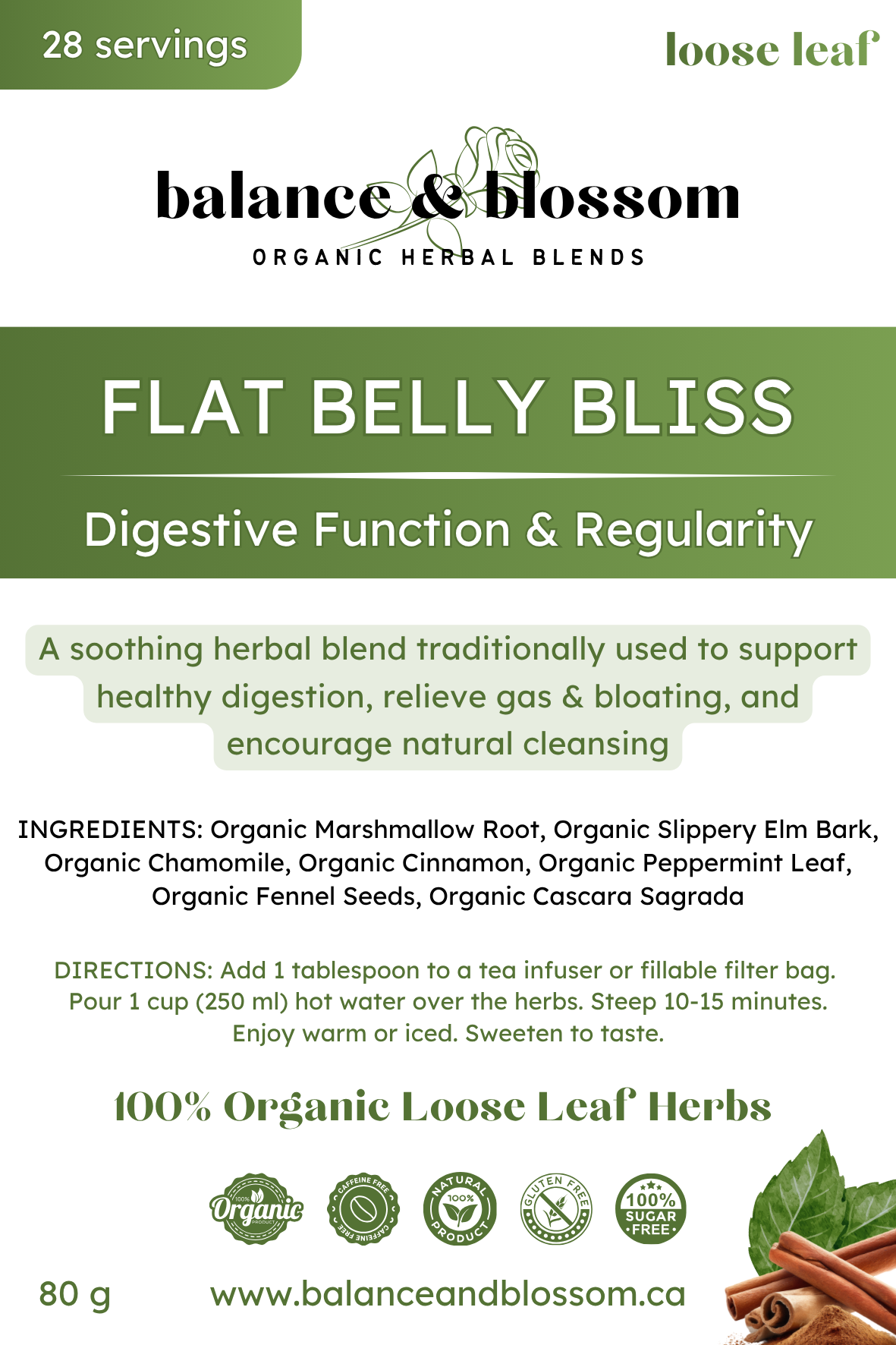 28 servings

loose leaf

balance & blossom
ORGANIC HERBAL BLENDS

FLAT BELLY BLISS

Digestive Function & Regularity

A soothing herbal blend traditionally used to support healthy digestion, relieve gas & bloating, and encourage natural cleansing

INGREDIENTS: Organic Marshmallow Root, Organic Slippery Elm Bark, Organic Chamomile, Organic Cinnamon, Organic Peppermint Leaf, Organic Fennel Seeds, Organic Cascara Sagrada

DIRECTIONS: Add 1 tablespoon to a tea infuser or fillable filter bag. Pour 1 cup (250 ml) hot water over the herbs. Steep 10-15 minutes. Enjoy warm or iced. Sweeten to taste.

100% Organic Loose Leaf Herbs

100% Organic PRODUCT

CAFFEINE FREE CAFFEINE FREE

NATURAL 100% PRODUCT

GLUTEN FREE

100% SUGAR FREE

80 g

www.balanceandblossom.ca